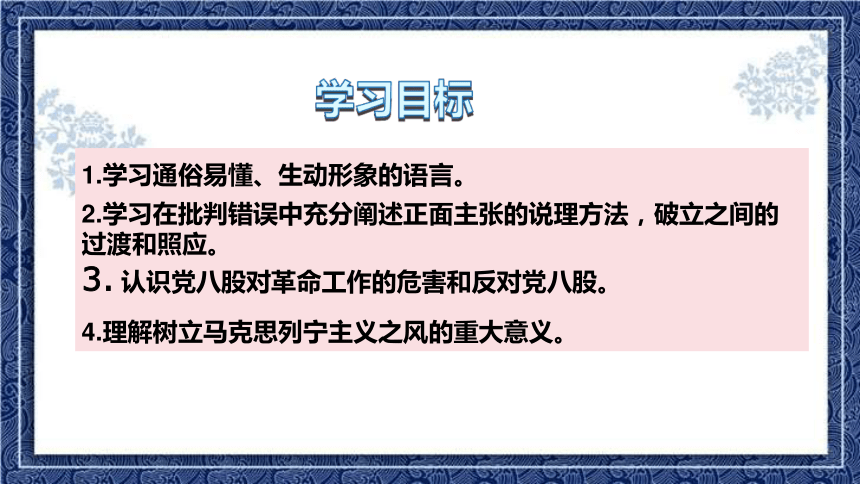 学习目标

1.学习通俗易懂、生动形象的语言。

2.学习在批判错误中充分阐述正面主张的说理方法，破立之间的过渡和照应。

3. 认识党八股对革命工作的危害和反对党八股。

4.理解树立马克思列宁主义之风的重大意义。